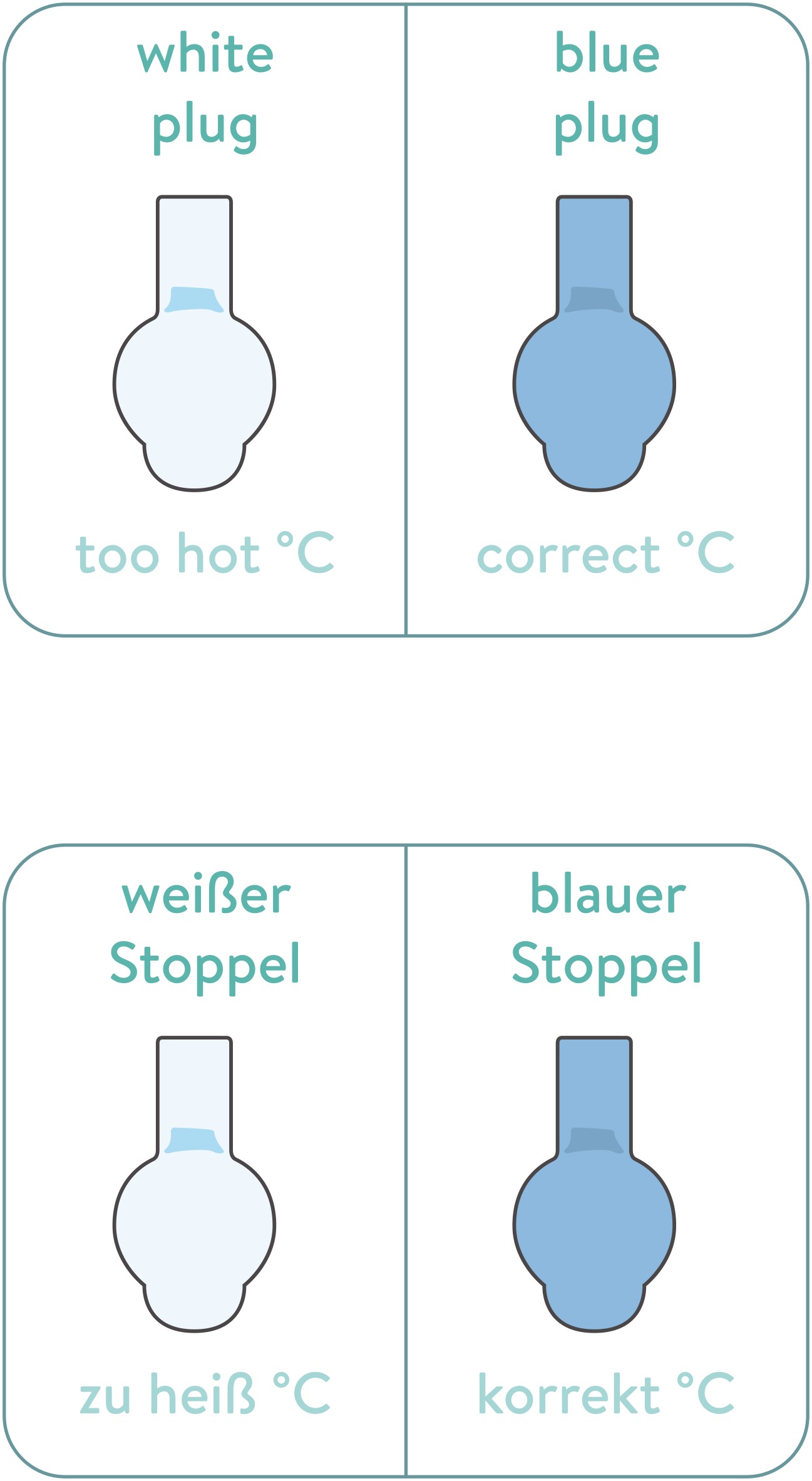 white plug

too hot °C

blue plug

correct °C

weißer Stoppel

zu heiß °C

blauer Stoppel

korrekt °C